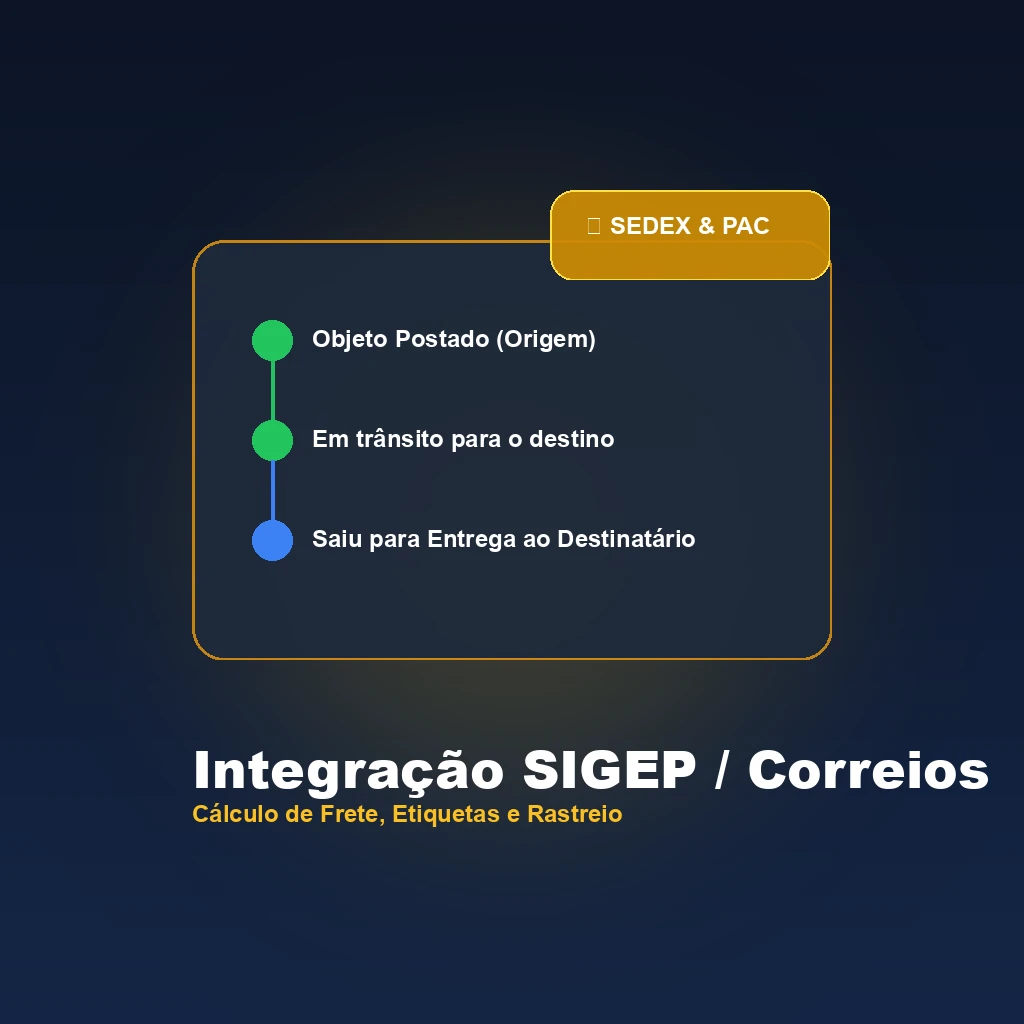 SEDEX & PAC

Objeto Postado (Origem)

Em trânsito para o destino

Saiu para Entrega ao Destinatário

Integração SIGEP / Correios

Cálculo de Frete, Etiquetas e Rastreio